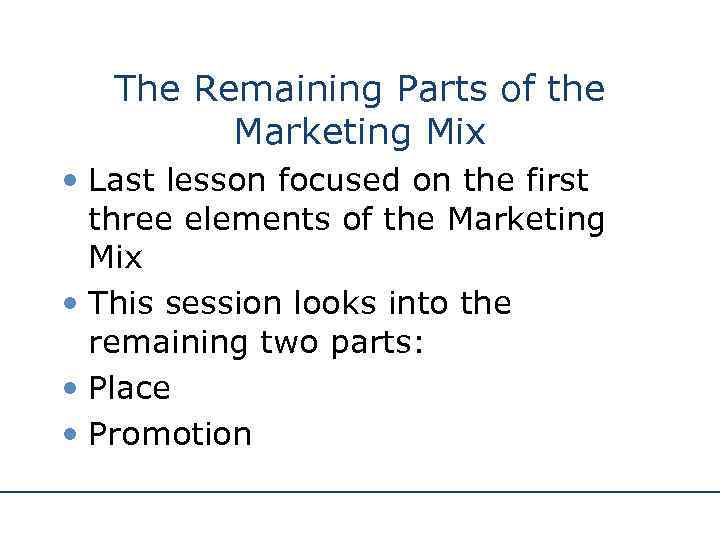 The Remaining Parts of the Marketing Mix

• Last lesson focused on the first three elements of the Marketing Mix
• This session looks into the remaining two parts:
• Place
• Promotion